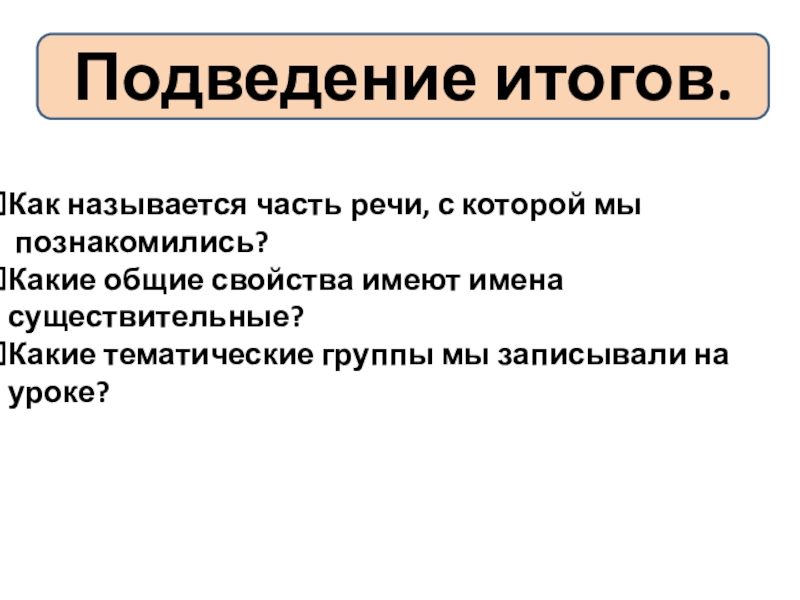 Подведение итогов.

Как называется часть речи, с которой мы познакомились?
Какие общие свойства имеют имена существительные?
Какие тематические группы мы записывали на уроке?